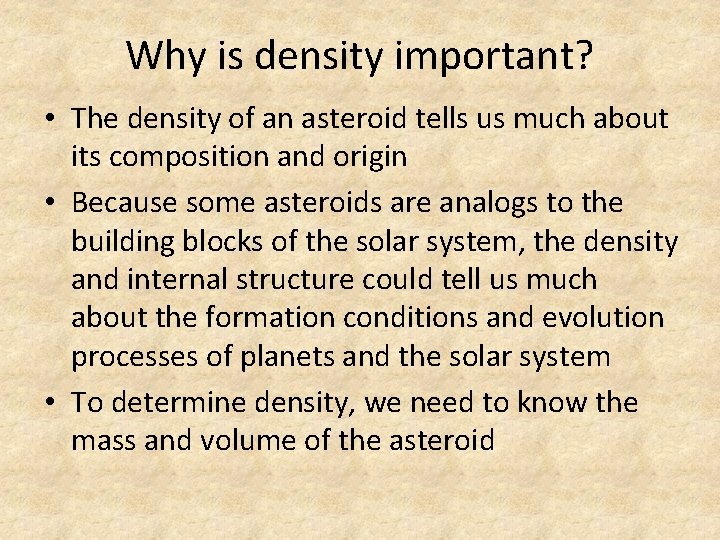 Why is density important?

• The density of an asteroid tells us much about its composition and origin

• Because some asteroids are analogs to the building blocks of the solar system, the density and internal structure could tell us much about the formation conditions and evolution processes of planets and the solar system

• To determine density, we need to know the mass and volume of the asteroid